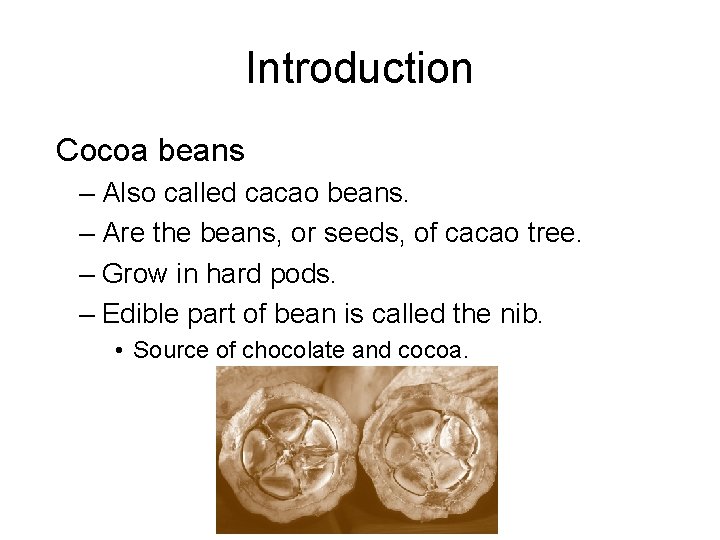 Introduction

Cocoa beans

– Also called cacao beans.
– Are the beans, or seeds, of cacao tree.
– Grow in hard pods.
– Edible part of bean is called the nib.
  • Source of chocolate and cocoa.